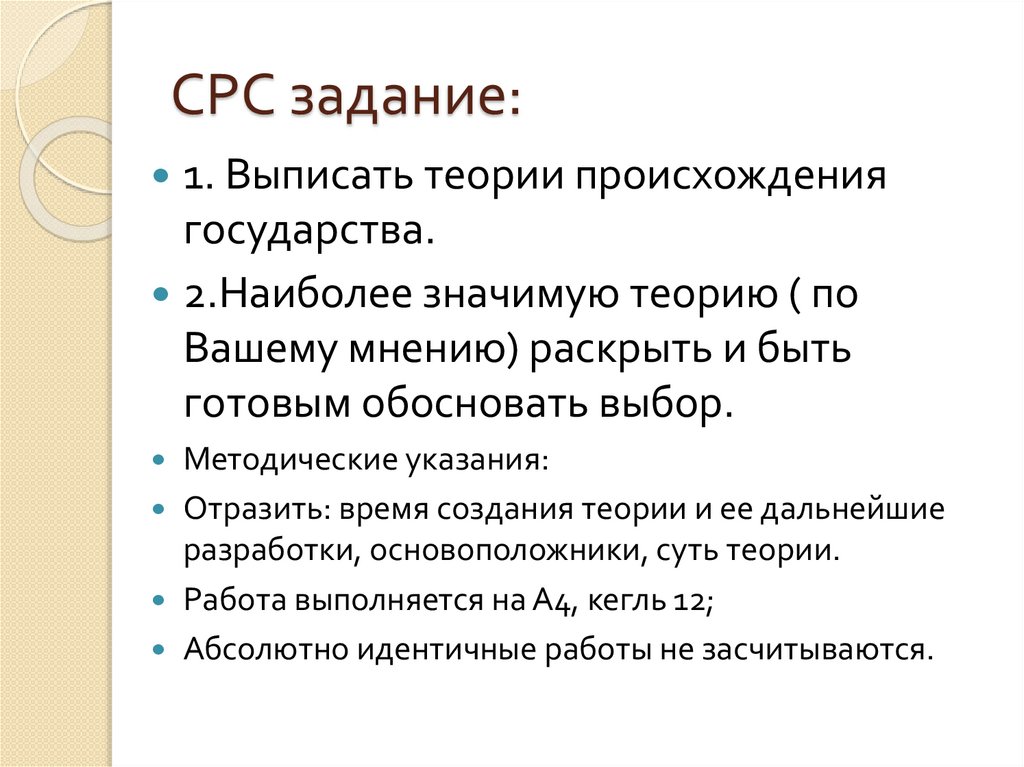 СРС задание:

1. Выписать теории происхождения государства.

2.Наиболее значимую теорию ( по Вашему мнению) раскрыть и быть готовым обосновать выбор.

Методические указания:

Отразить: время создания теории и ее дальнейшие разработки, основоположники, суть теории.

Работа выполняется на А4, кегль 12;

Абсолютно идентичные работы не засчитываются.